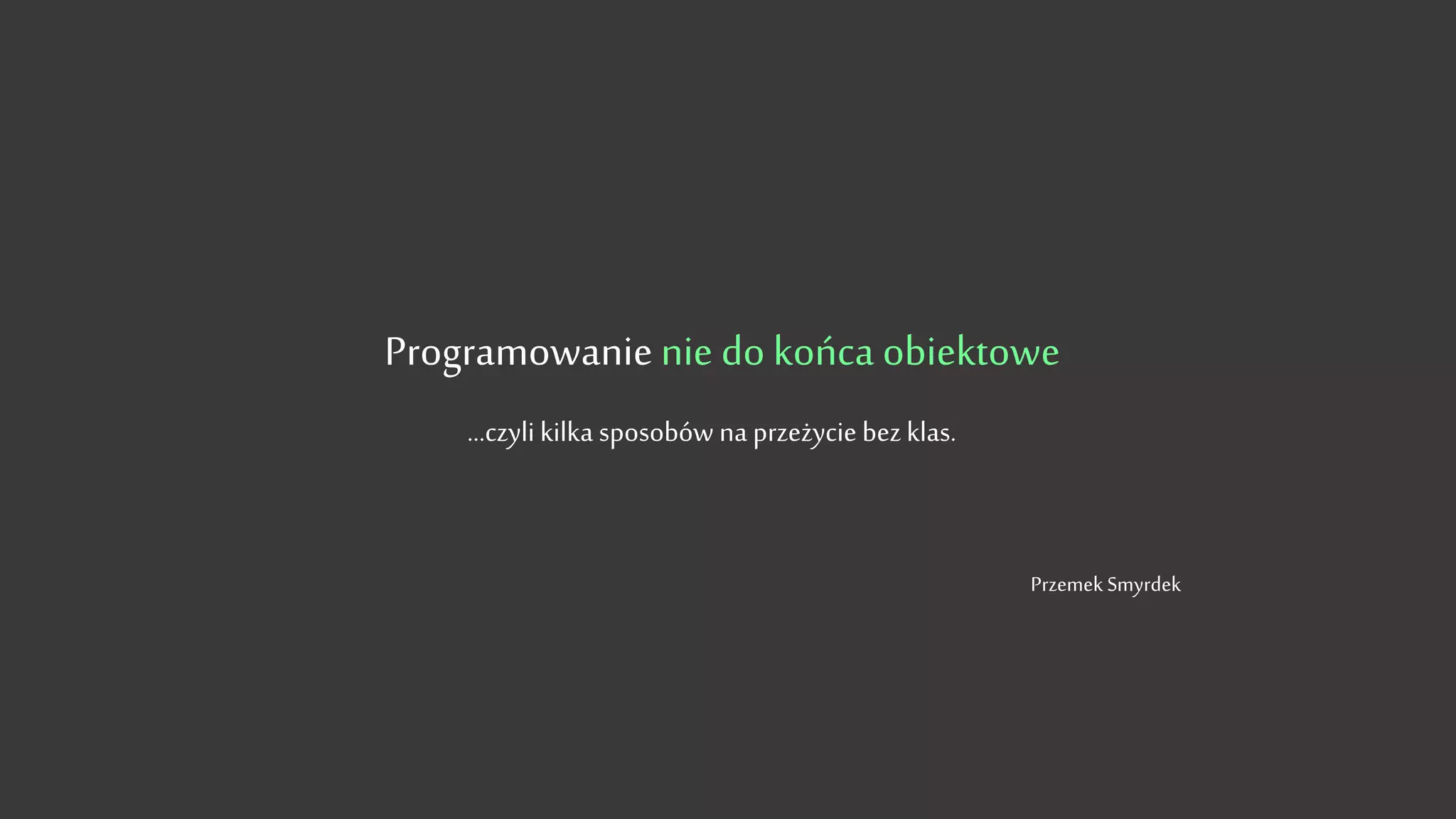 Programowanie nie do końca obiektowe

…czyli kilka sposobów na przeżycie bez klas.

Przemek Smyrdek